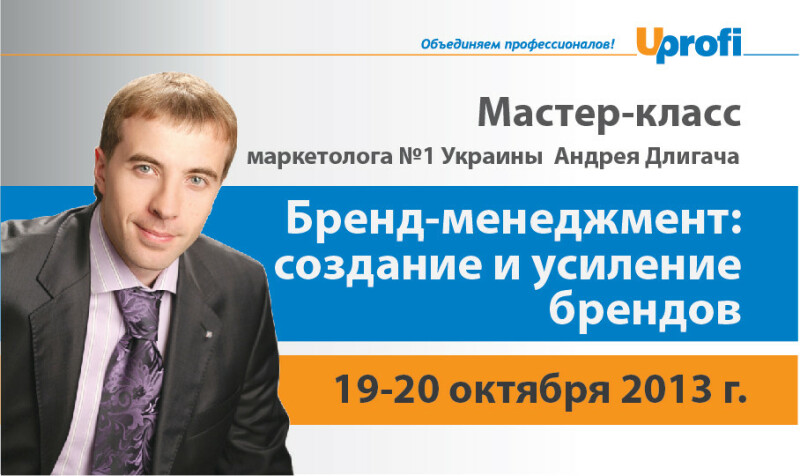 Объединяем профессионалов! Uprofi

Мастер-класс

маркетолога №1 Украины Андрея Длигача

Бренд-менеджмент: создание и усиление брендов

19-20 октября 2013 г.